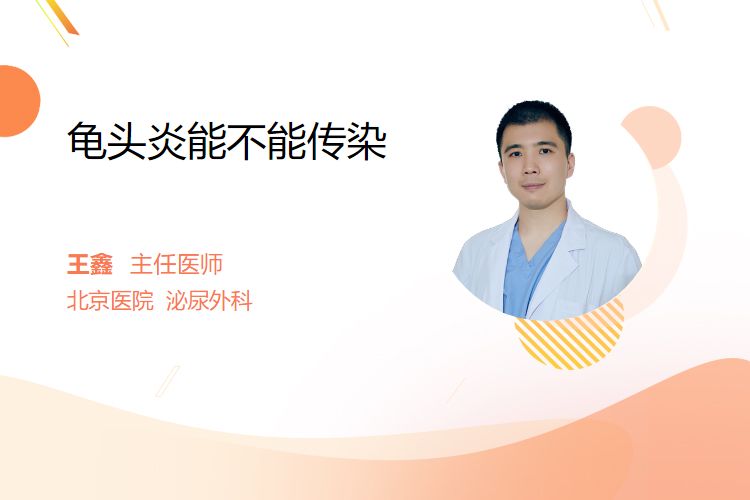 龟头炎能不能传染

王鑫 主任医师
北京医院 泌尿外科